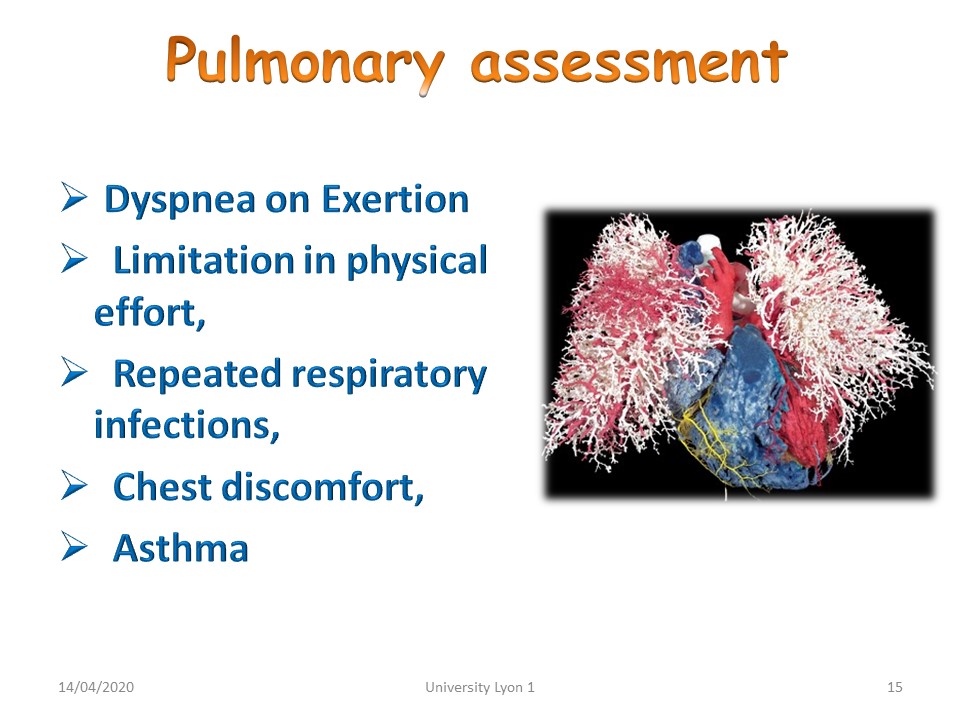 Pulmonary assessment

➢ Dyspnea on Exertion
➢ Limitation in physical effort,
➢ Repeated respiratory infections,
➢ Chest discomfort,
➢ Asthma

14/04/2020 University Lyon 1 15